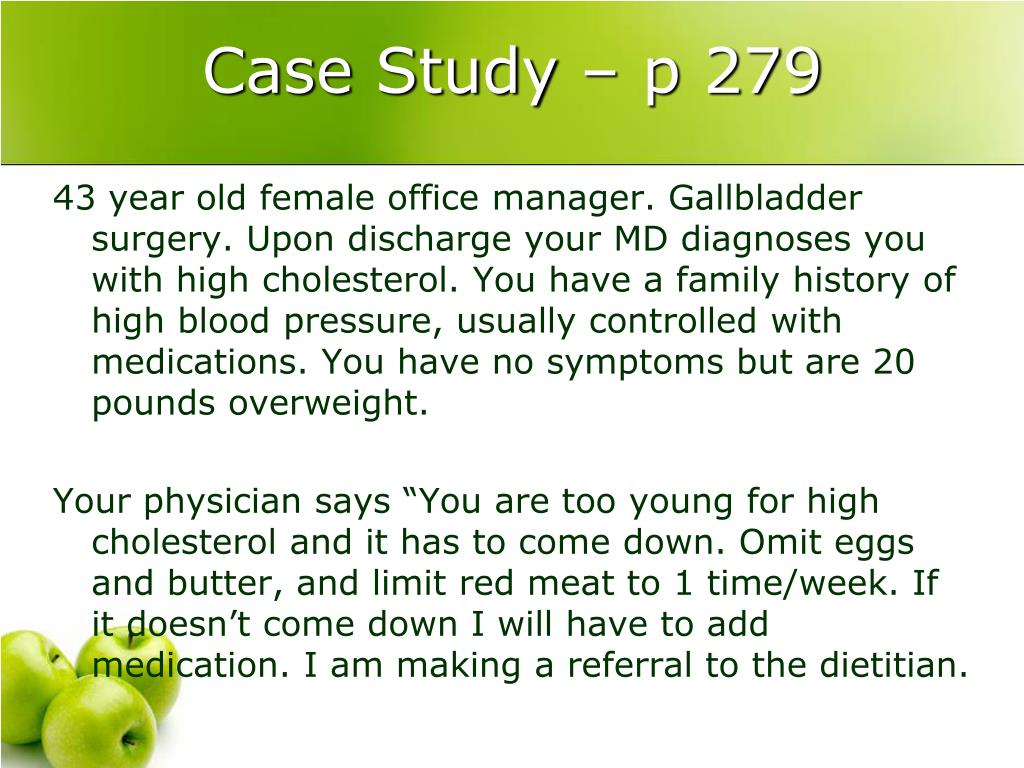 Case Study – p 279

43 year old female office manager. Gallbladder surgery. Upon discharge your MD diagnoses you with high cholesterol. You have a family history of high blood pressure, usually controlled with medications. You have no symptoms but are 20 pounds overweight.

Your physician says “You are too young for high cholesterol and it has to come down. Omit eggs and butter, and limit red meat to 1 time/week. If it doesn’t come down I will have to add medication. I am making a referral to the dietitian.